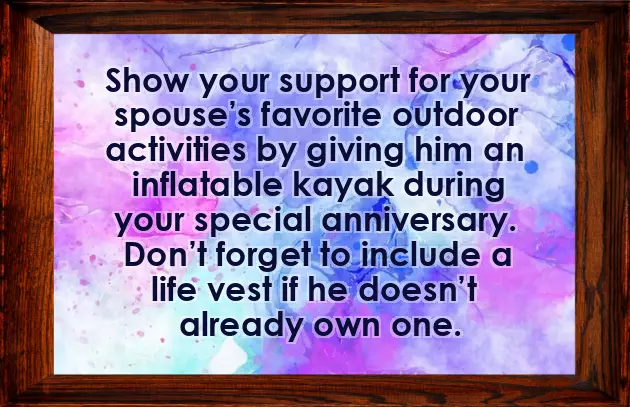 Show your support for your spouse’s favorite outdoor activities by giving him an inflatable kayak during your special anniversary. Don’t forget to include a life vest if he doesn’t already own one.